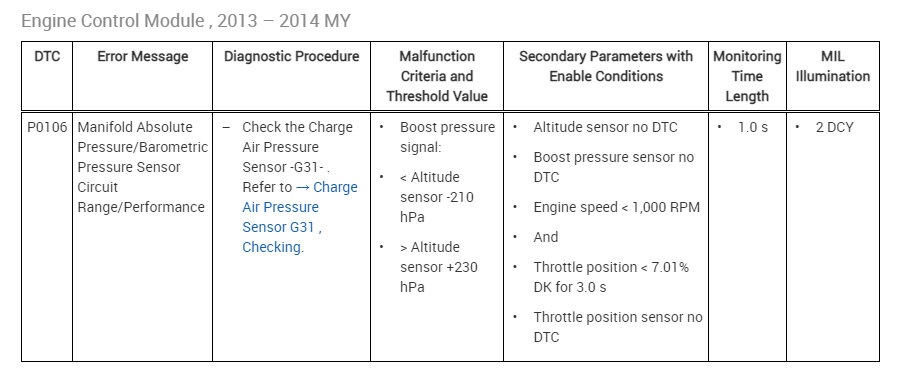 Engine Control Module , 2013 – 2014 MY

| DTC | Error Message | Diagnostic Procedure | Malfunction Criteria and Threshold Value | Secondary Parameters with Enable Conditions | Monitoring Time Length | MIL Illumination |
|---|---|---|---|---|---|---|
| P0106 | Manifold Absolute Pressure/Barometric Pressure Sensor Circuit Range/Performance | – Check the Charge Air Pressure Sensor -G31- . Refer to → Charge Air Pressure Sensor G31 , Checking. | • Boost pressure signal: • < Altitude sensor -210 hPa • > Altitude sensor +230 hPa | • Altitude sensor no DTC • Boost pressure sensor no DTC • Engine speed < 1,000 RPM • And • Throttle position < 7.01% DK for 3.0 s • Throttle position sensor no DTC | • 1.0 s | • 2 DCY |